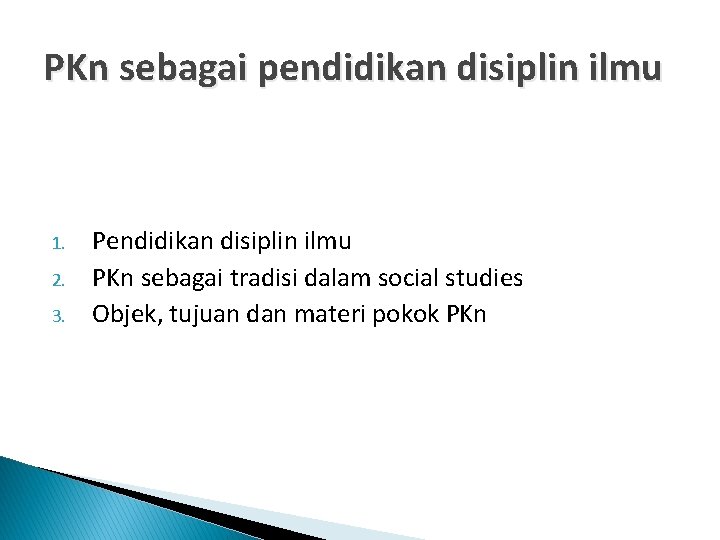 PKn sebagai pendidikan disiplin ilmu

1. Pendidikan disiplin ilmu
2. PKn sebagai tradisi dalam social studies
3. Objek, tujuan dan materi pokok PKn